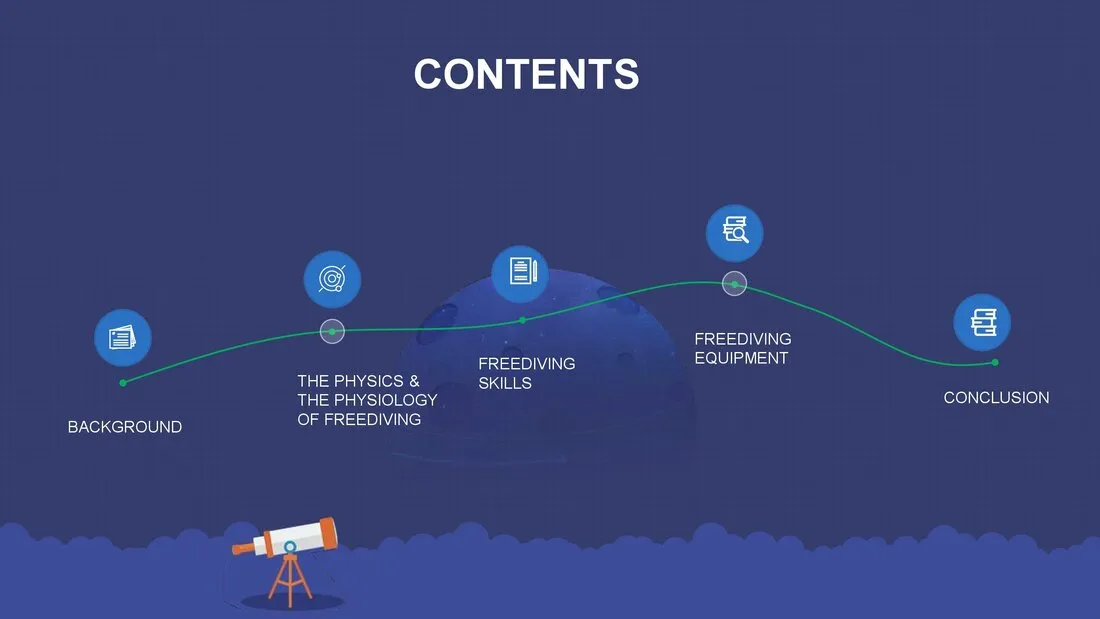 CONTENTS

BACKGROUND

THE PHYSICS & THE PHYSIOLOGY OF FREEDIVING

FREEDIVING SKILLS

FREEDIVING EQUIPMENT

CONCLUSION